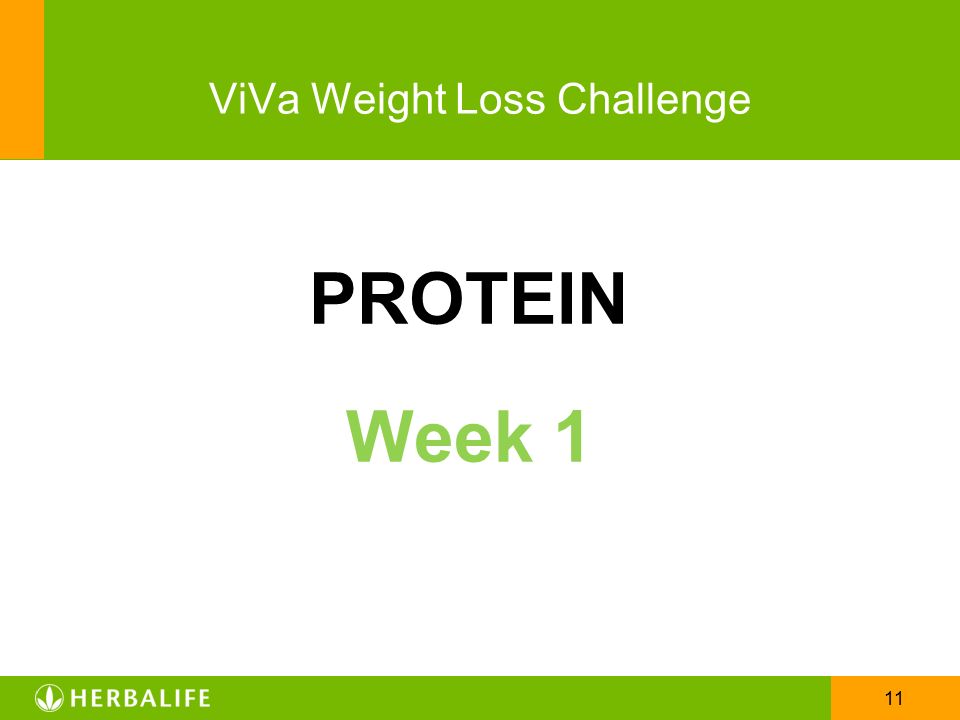 ViVa Weight Loss Challenge

PROTEIN

Week 1

HERBALIFE

11